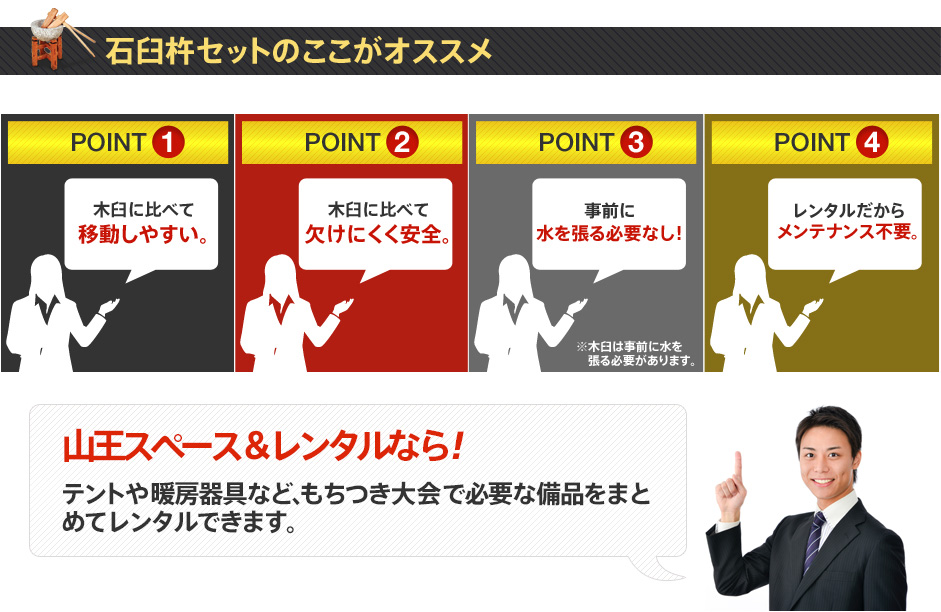 石臼杵セットのここがオススメ

POINT 1

木臼に比べて
移動しやすい。

POINT 2

木臼に比べて
欠けにくく安全。

POINT 3

事前に
水を張る必要なし!

※木臼は事前に水を張る必要があります。

POINT 4

レンタルだから
メンテナンス不要。

山王スペース＆レンタルなら!

テントや暖房器具など､もちつき大会で必要な備品をまとめてレンタルできます。